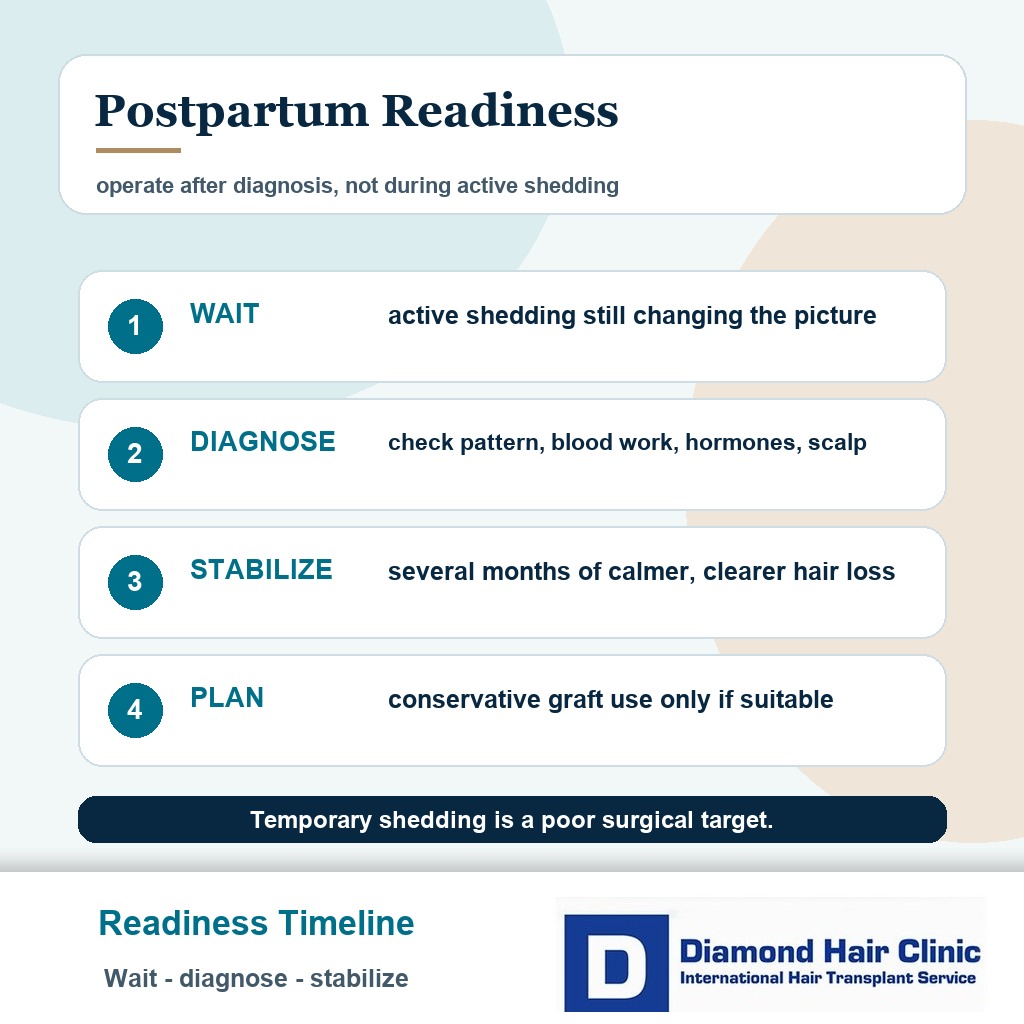 Postpartum Readiness

operate after diagnosis, not during active shedding

1 WAIT active shedding still changing the picture

2 DIAGNOSE check pattern, blood work, hormones, scalp

3 STABILIZE several months of calmer, clearer hair loss

4 PLAN conservative graft use only if suitable

Temporary shedding is a poor surgical target.

Readiness Timeline

Wait - diagnose - stabilize

D Diamond Hair Clinic
International Hair Transplant Service